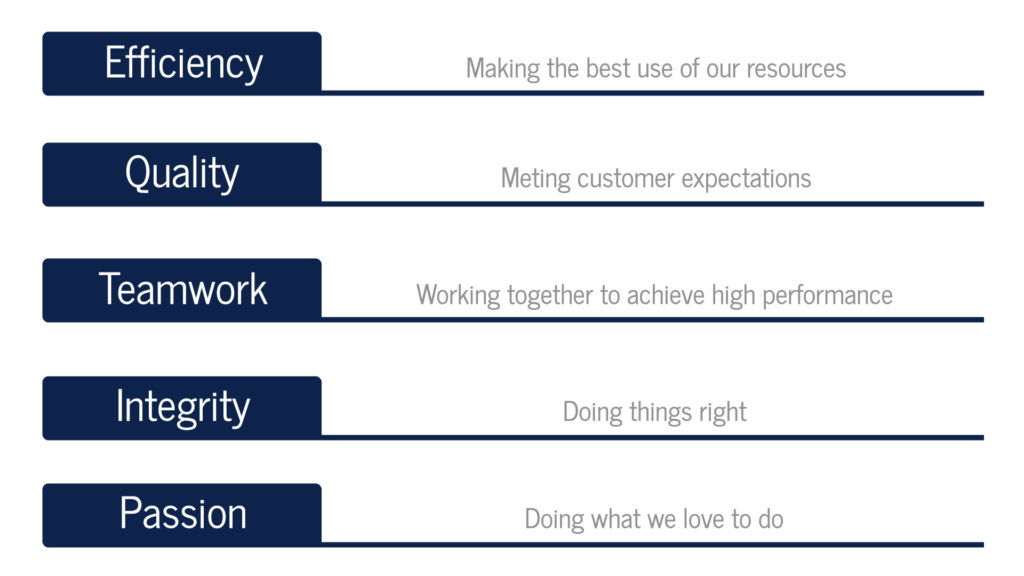 Efficiency
Making the best use of our resources

Quality
Meting customer expectations

Teamwork
Working together to achieve high performance

Integrity
Doing things right

Passion
Doing what we love to do